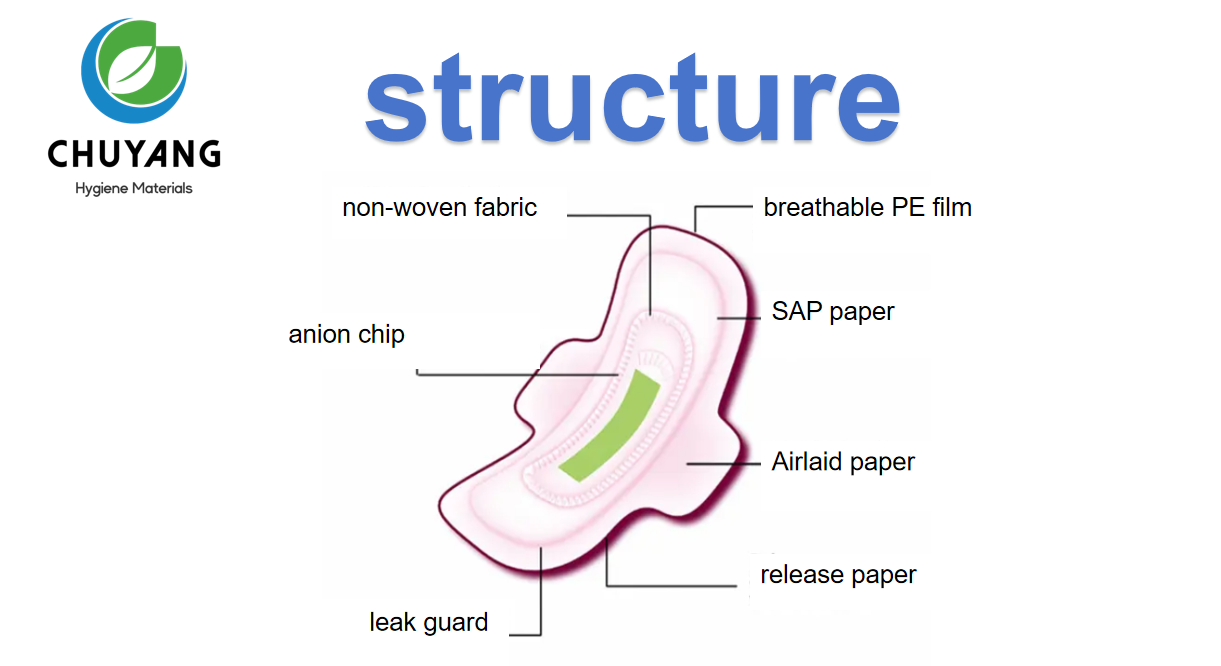 CHUYANG
Hygiene Materials

structure

non-woven fabric
breathable PE film
SAP paper
anion chip
Airlaid paper
release paper
leak guard